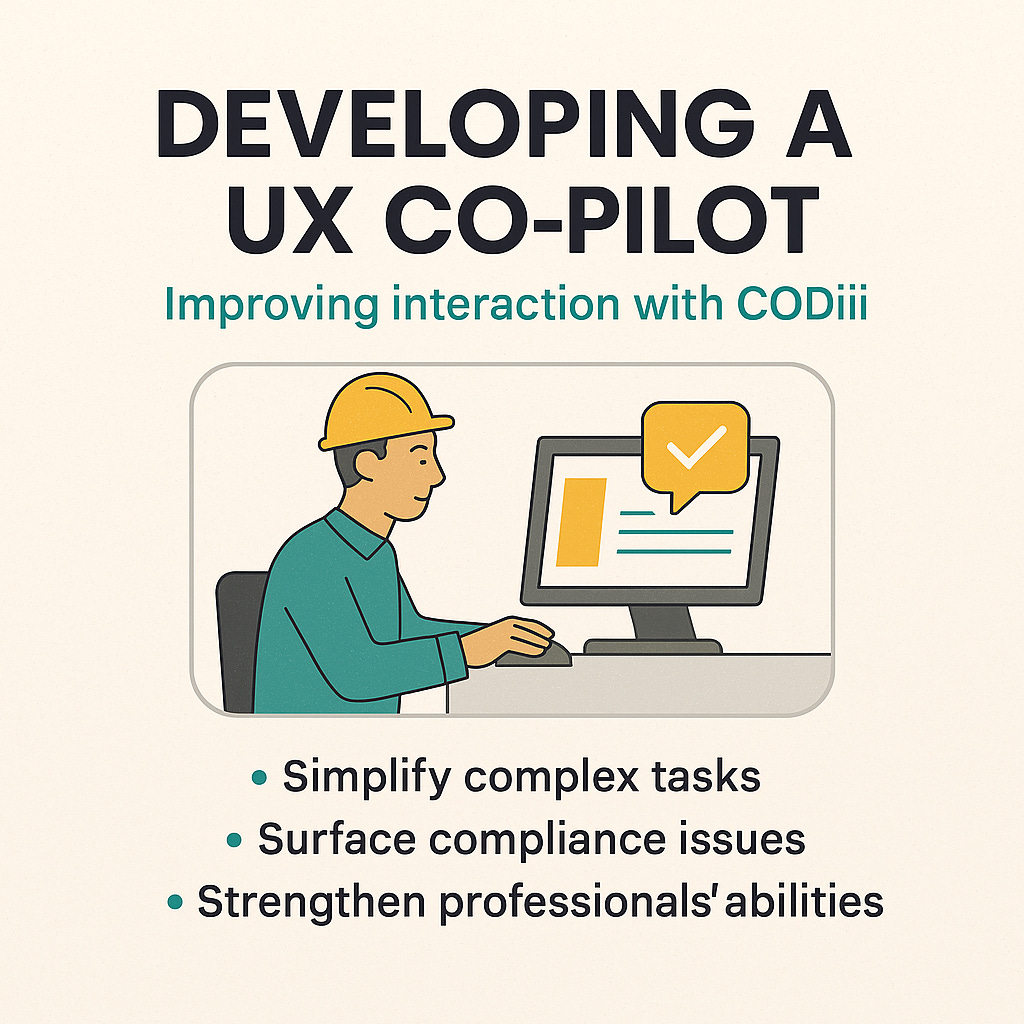 DEVELOPING A UX CO-PILOT

Improving interaction with CODiii

• Simplify complex tasks
• Surface compliance issues
• Strengthen professionals' abilities